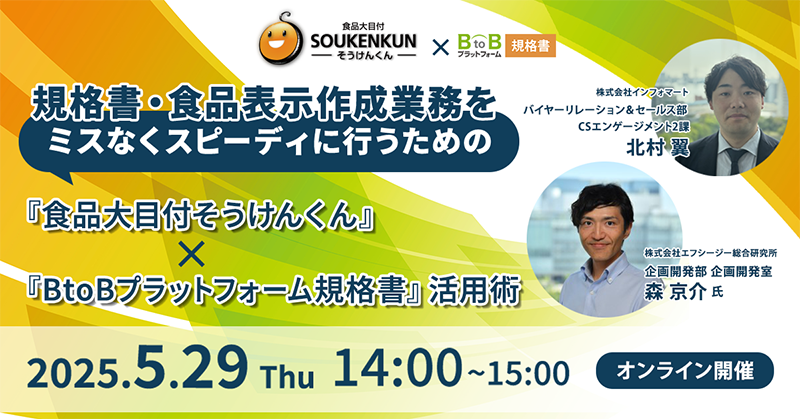 食品大目付
SOUKENKUN
そうけんくん

×

BtoB
プラットフォーム
規格書

規格書・食品表示作成業務を
ミスなくスピーディに行うための

『食品大目付そうけんくん』
×
『BtoBプラットフォーム規格書』活用術

株式会社インフォマート
バイヤーリレーション＆セールス部
CSエンゲージメント2課
北村 翼

株式会社エフシージー総合研究所
企画開発部 企画開発室
森 京介 氏

2025.5.29 Thu 14:00~15:00

オンライン開催